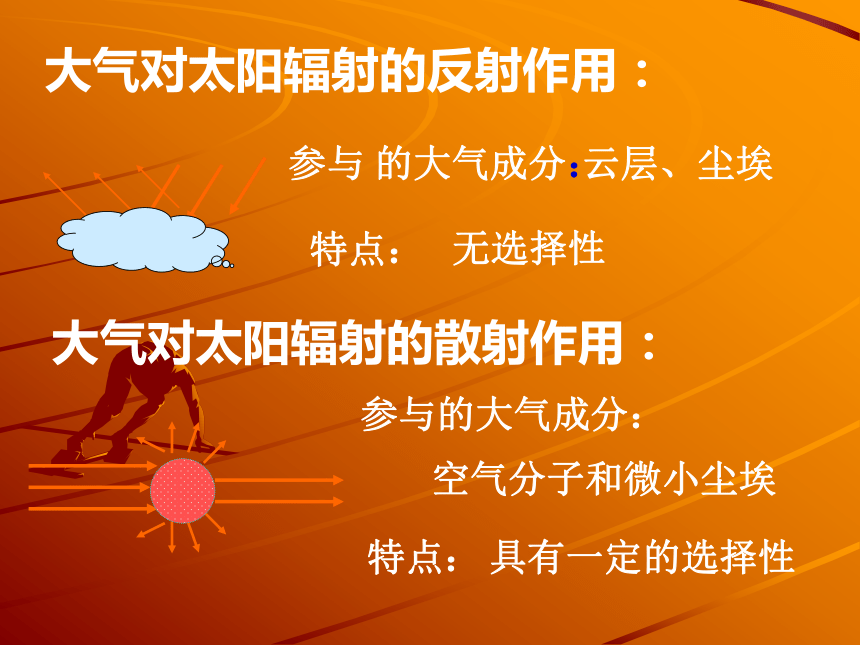 大气对太阳辐射的反射作用：

参与 的大气成分:云层、尘埃

特点： 无选择性

大气对太阳辐射的散射作用：

参与的大气成分：

空气分子和微小尘埃

特点： 具有一定的选择性